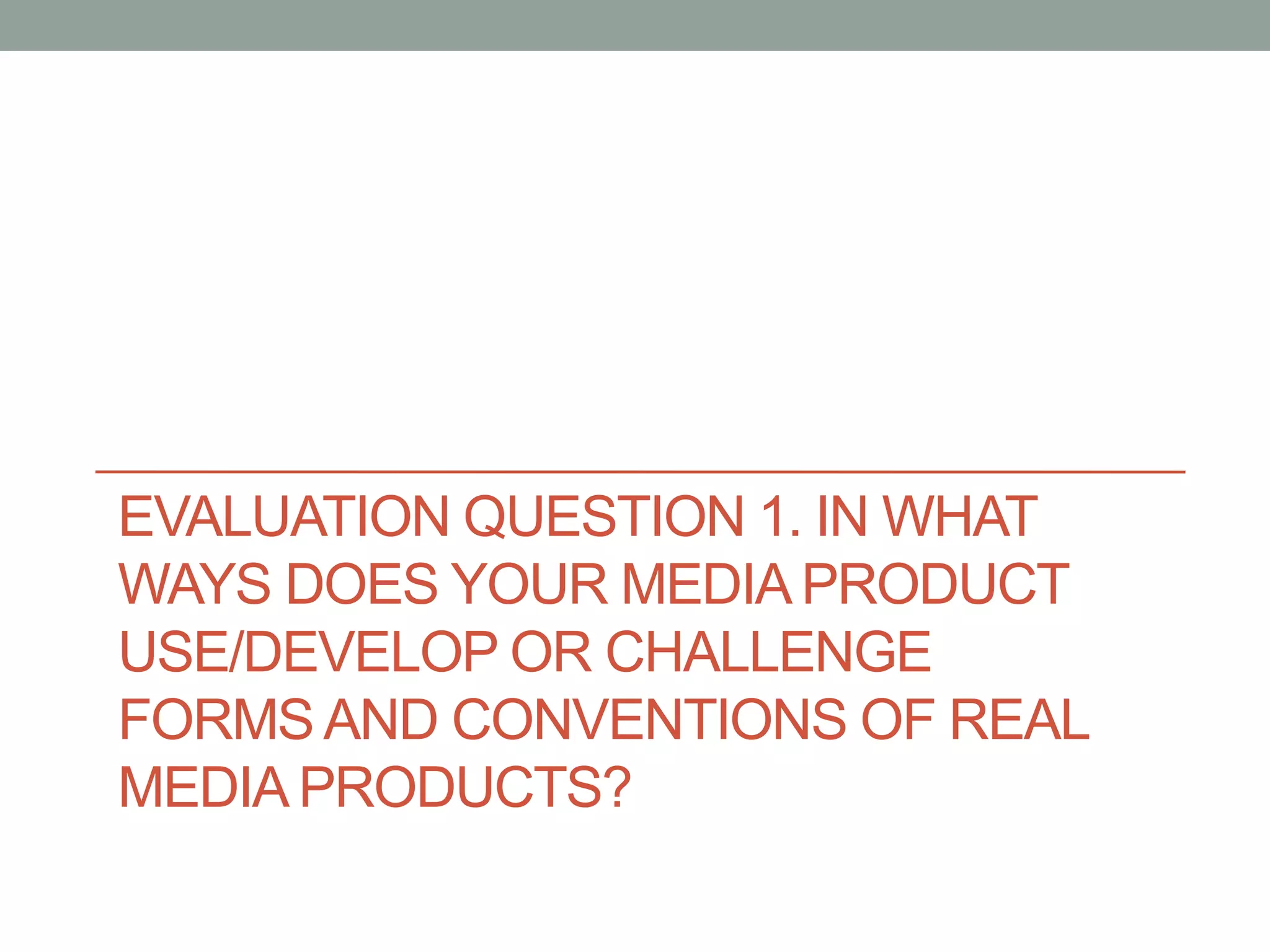 EVALUATION QUESTION 1. IN WHAT WAYS DOES YOUR MEDIA PRODUCT USE/DEVELOP OR CHALLENGE FORMS AND CONVENTIONS OF REAL MEDIA PRODUCTS?